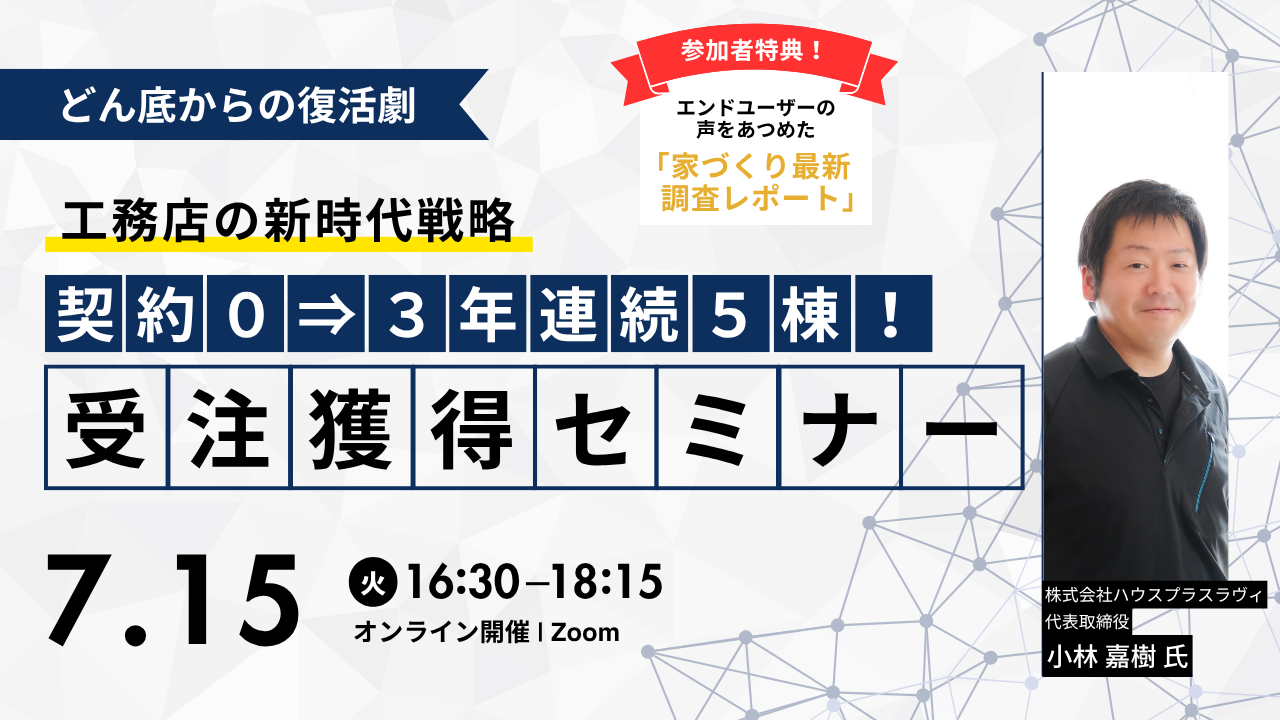 どん底からの復活劇

参加者特典！

エンドユーザーの声をあつめた

「家づくり最新調査レポート」

工務店の新時代戦略

契約０⇒３年連続５棟！

受注獲得セミナー

7.15 火 16:30–18:15

オンライン開催 | Zoom

株式会社ハウスプラスラヴィ

代表取締役

小林 嘉樹 氏